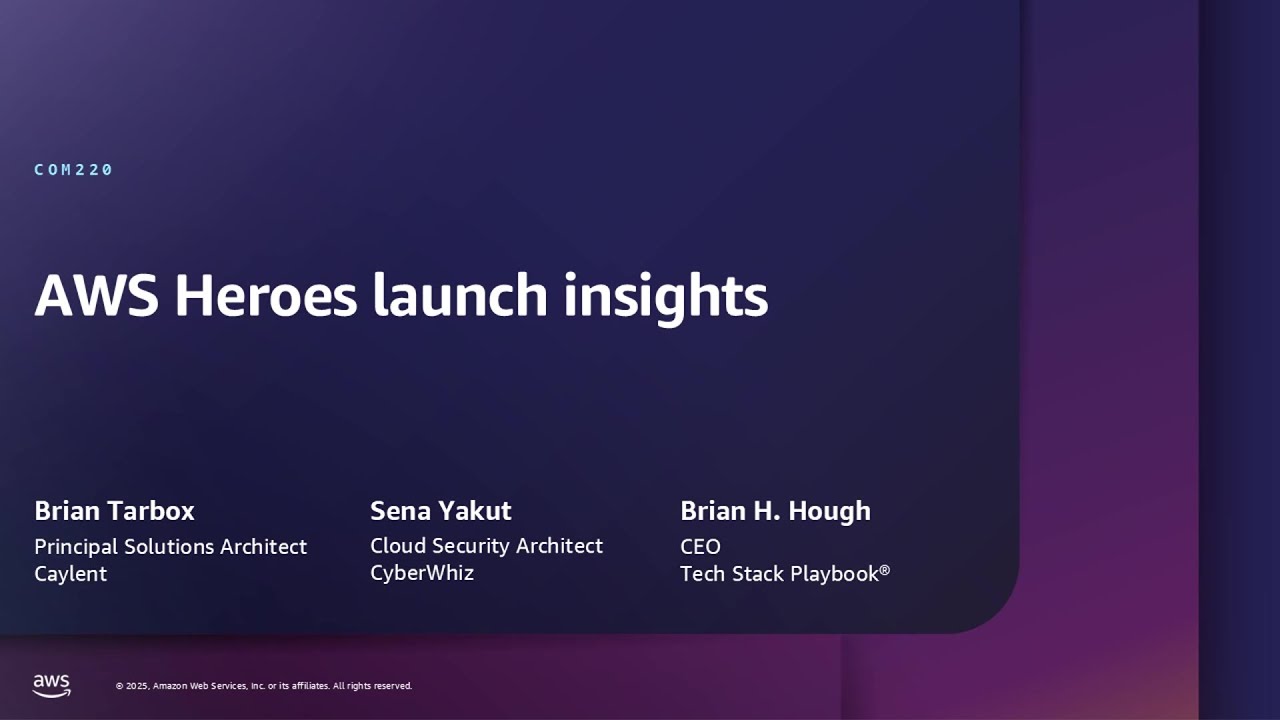 COM220

AWS Heroes launch insights

Brian Tarbox
Principal Solutions Architect
Caylent

Sena Yakut
Cloud Security Architect
CyberWhiz

Brian H. Hough
CEO
Tech Stack Playbook®

aws

© 2025, Amazon Web Services, Inc. or its affiliates. All rights reserved.